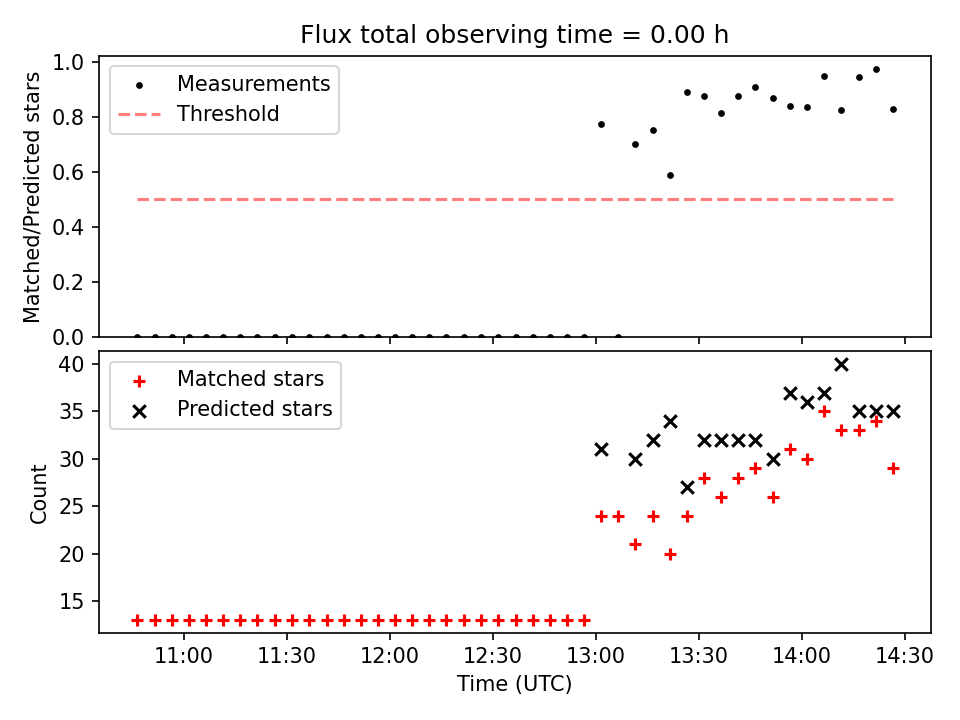 Flux total observing time = 0.00 h

Measurements
Threshold

Matched/Predicted stars

1.0
0.8
0.6
0.4
0.2
0.0

Matched stars
Predicted stars

Count

40
35
30
25
20
15

11:00
11:30
12:00
12:30
13:00
13:30
14:00
14:30

Time (UTC)